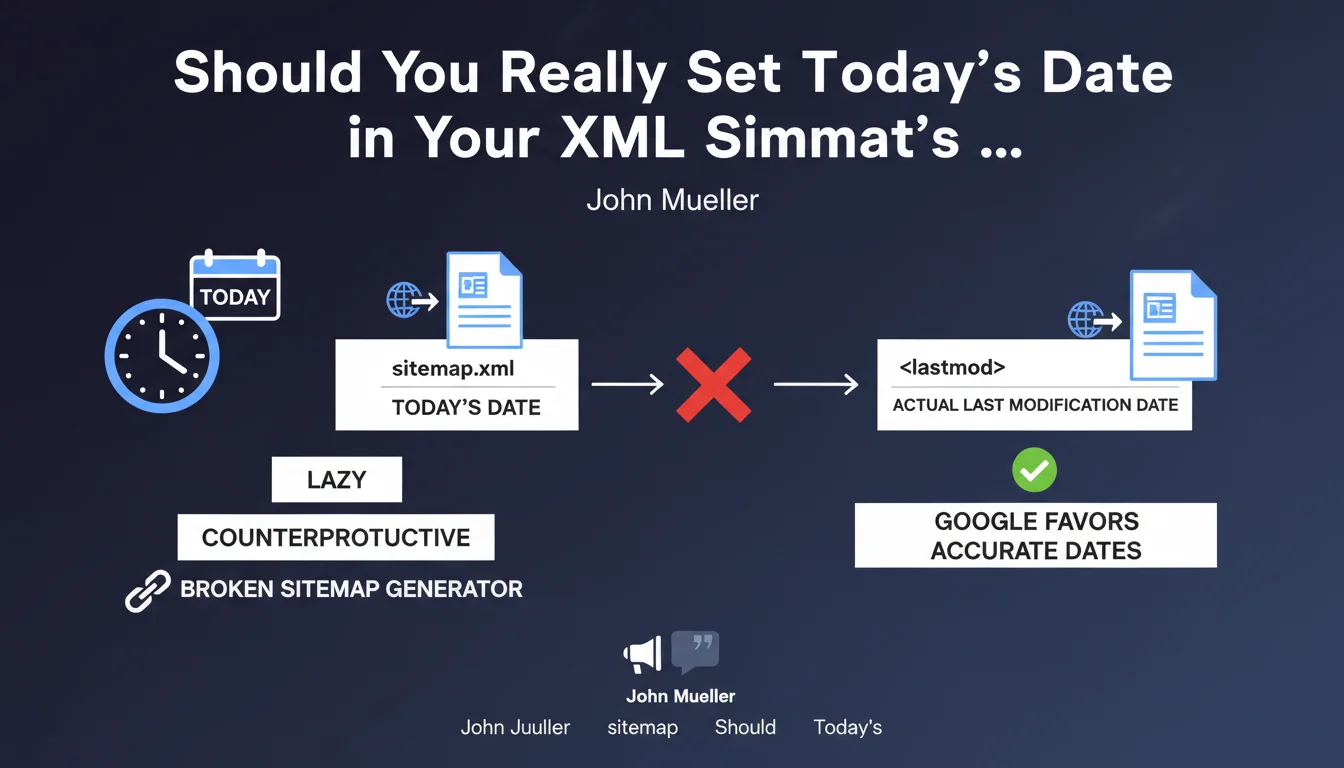 Should You Really Set Today's Date in Your XML Simmat's ...

John Mueller

TODAY

sitemap.xml

TODAY'S DATE

<lastmod>

ACTUAL LAST MODIFICATION DATE

LAZY

COUNTERPROTUCTIVE

BROKEN SITEMAP GENERATOR

GOOGLE FAVORS ACCURATE DATES

John Mueller

John Juuller sitemap Should Today's